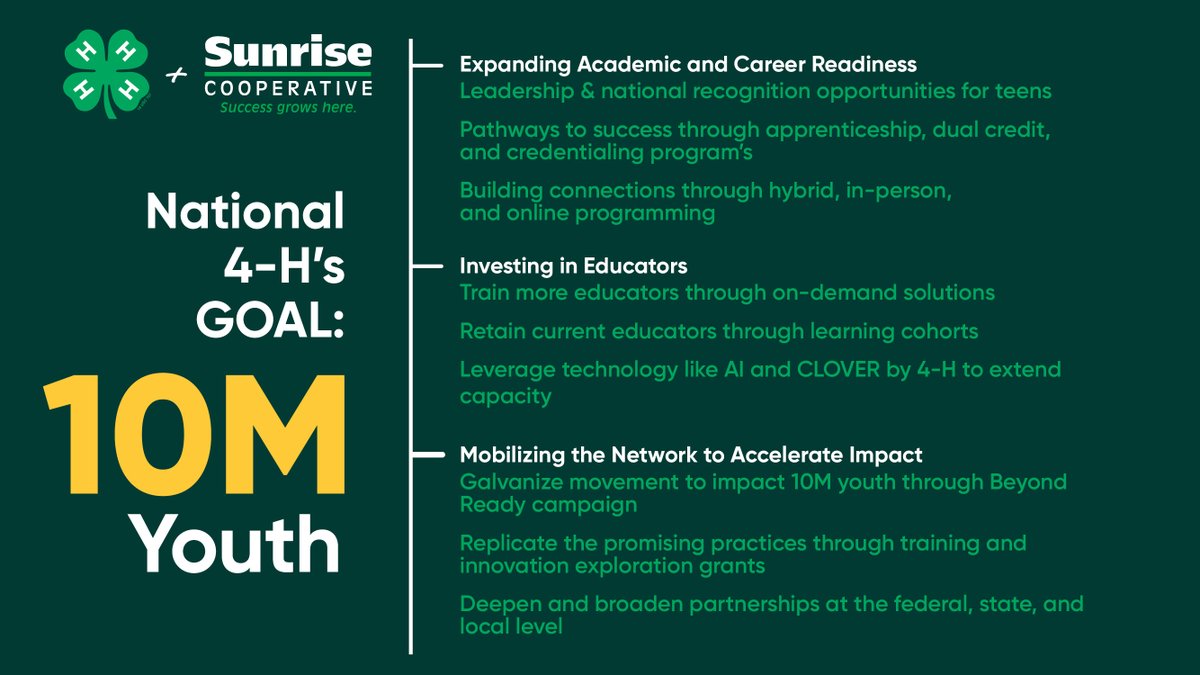 H H H H × Sunrise COOPERATIVE Success grows here.

National 4-H's GOAL:

10M

Youth

Expanding Academic and Career Readiness

Leadership & national recognition opportunities for teens

Pathways to success through apprenticeship, dual credit, and credentialing program's

Building connections through hybrid, in-person, and online programming

Investing in Educators

Train more educators through on-demand solutions

Retain current educators through learning cohorts

Leverage technology like AI and CLOVER by 4-H to extend capacity

Mobilizing the Network to Accelerate Impact

Galvanize movement to impact 10M youth through Beyond Ready campaign

Replicate the promising practices through training and innovation exploration grants

Deepen and broaden partnerships at the federal, state, and local level